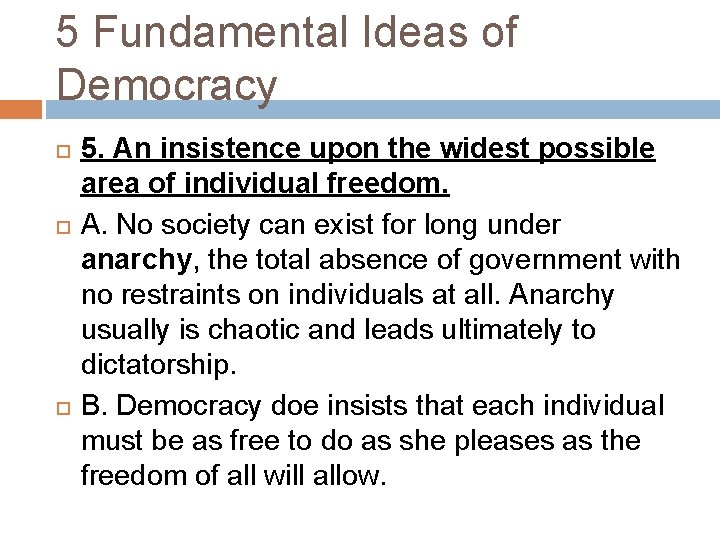 5 Fundamental Ideas of Democracy

5. An insistence upon the widest possible area of individual freedom.

A. No society can exist for long under anarchy, the total absence of government with no restraints on individuals at all. Anarchy usually is chaotic and leads ultimately to dictatorship.

B. Democracy doe insists that each individual must be as free to do as she pleases as the freedom of all will allow.